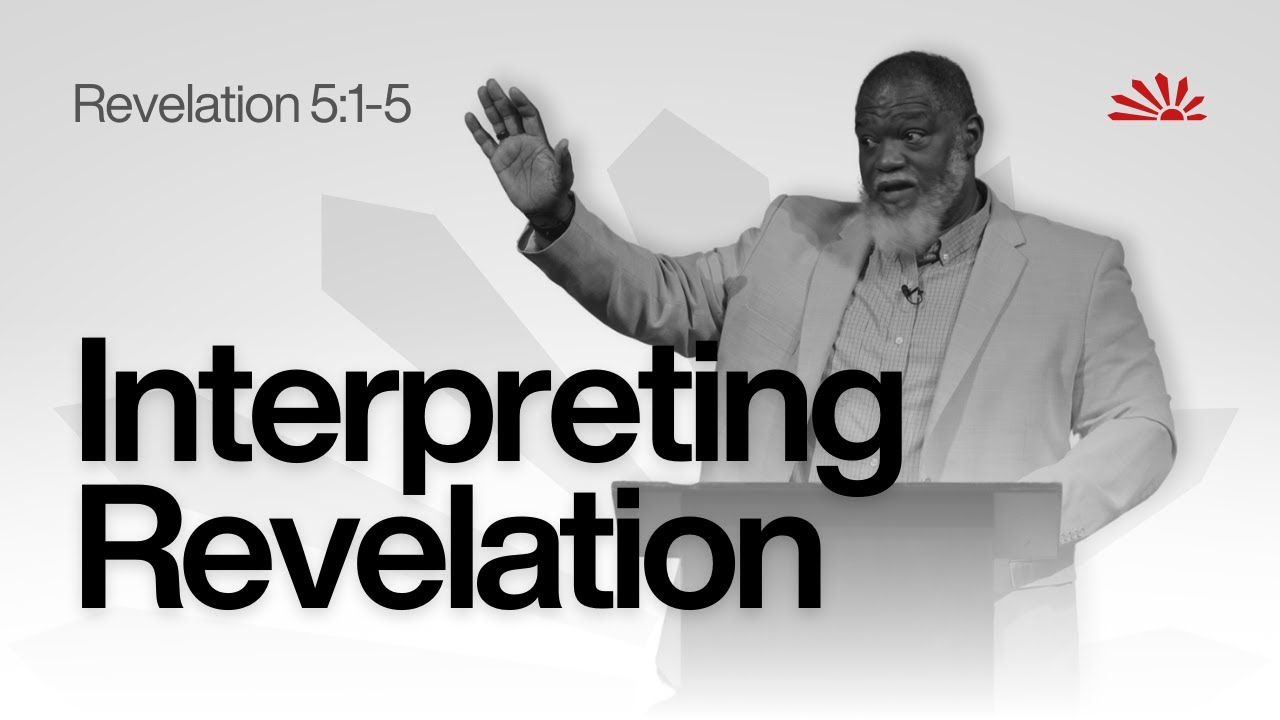 Revelation 5:1-5

Interpreting Revelation